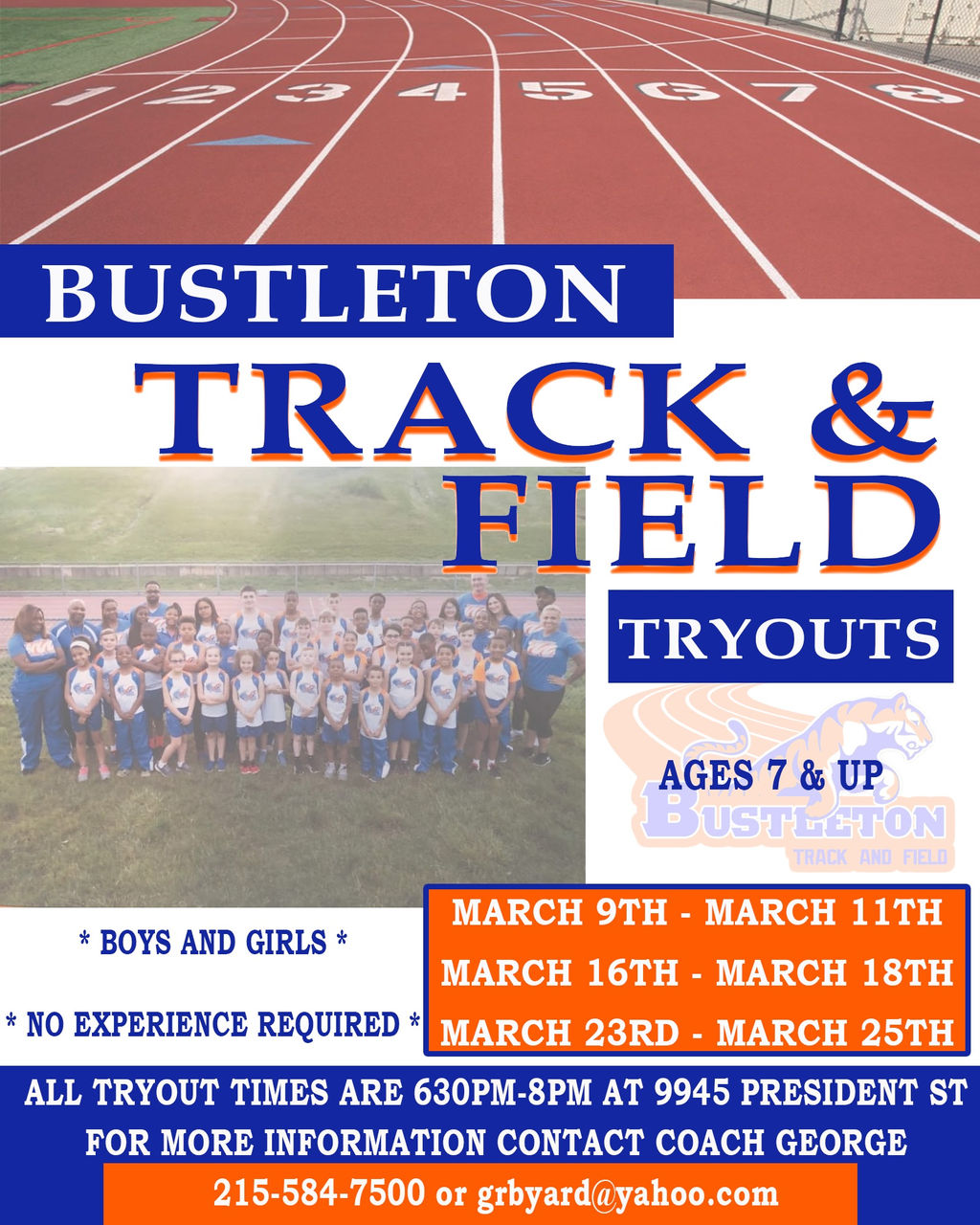 1 2 3 4 5 6 7 8

BUSTLETON

TRACK & FIELD

TRYOUTS

AGES 7 & UP

BUSTLETON
TRACK AND FIELD

* BOYS AND GIRLS *

* NO EXPERIENCE REQUIRED *

MARCH 9TH - MARCH 11TH
MARCH 16TH - MARCH 18TH
MARCH 23RD - MARCH 25TH

ALL TRYOUT TIMES ARE 630PM-8PM AT 9945 PRESIDENT ST
FOR MORE INFORMATION CONTACT COACH GEORGE
215-584-7500 or grbyard@yahoo.com